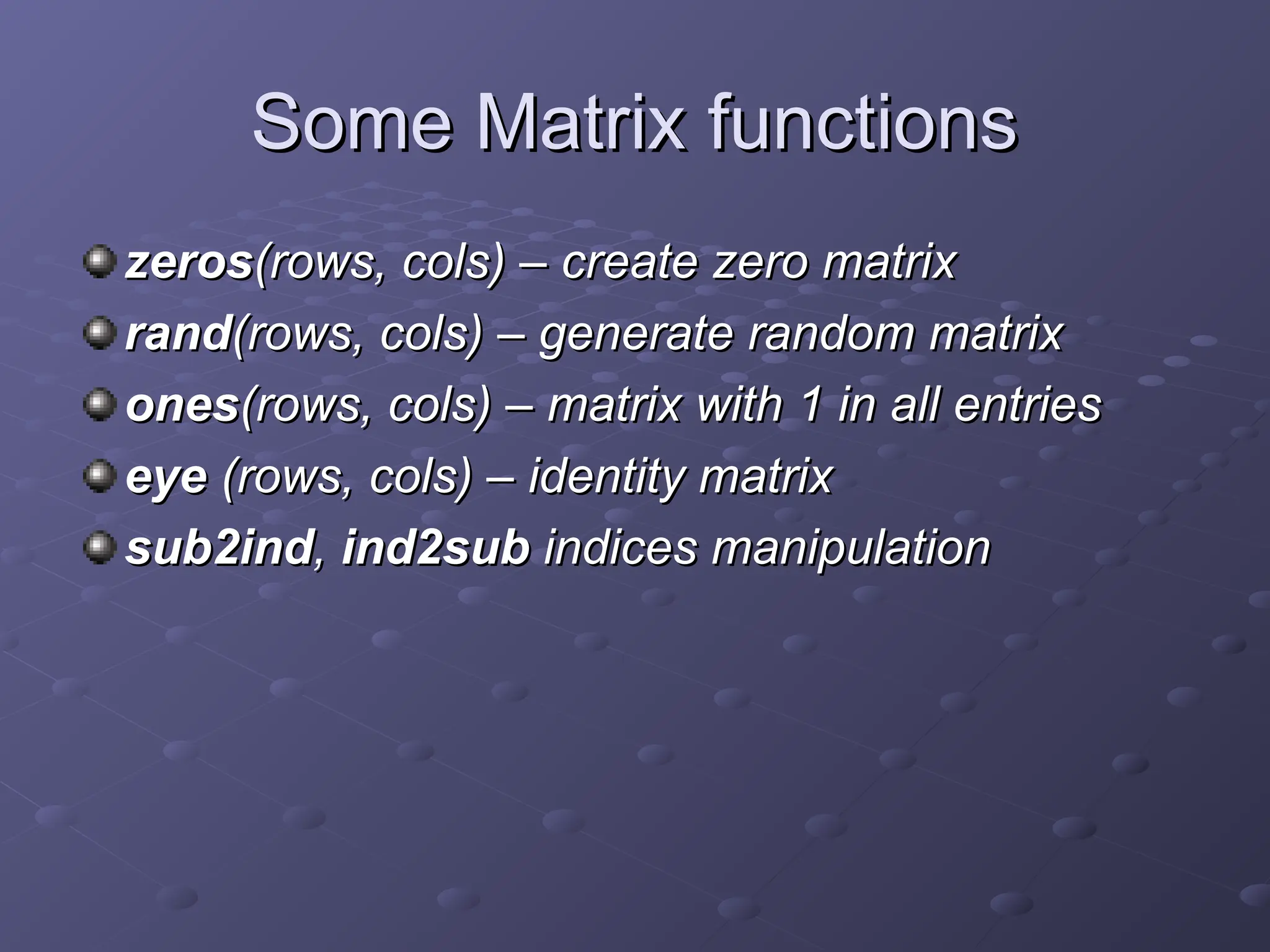 Some Matrix functions

zeros(rows, cols) – create zero matrix
rand(rows, cols) – generate random matrix
ones(rows, cols) – matrix with 1 in all entries
eye (rows, cols) – identity matrix
sub2ind, ind2sub indices manipulation